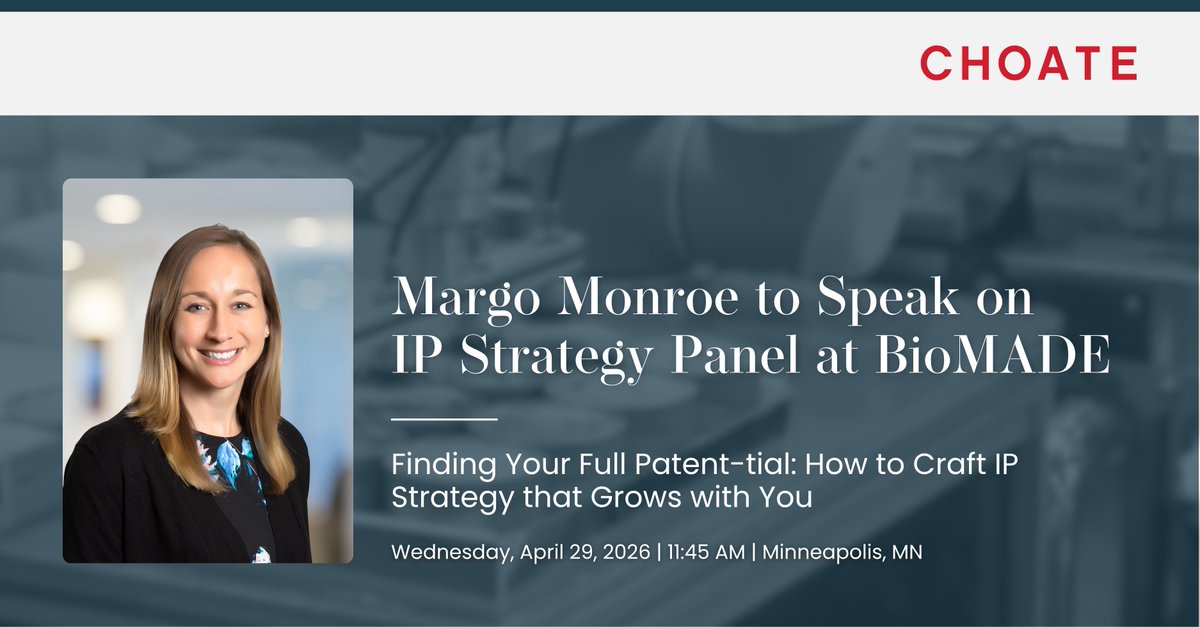 CHOATE

Margo Monroe to Speak on IP Strategy Panel at BioMADE

Finding Your Full Patent-tial: How to Craft IP Strategy that Grows with You

Wednesday, April 29, 2026 | 11:45 AM | Minneapolis, MN